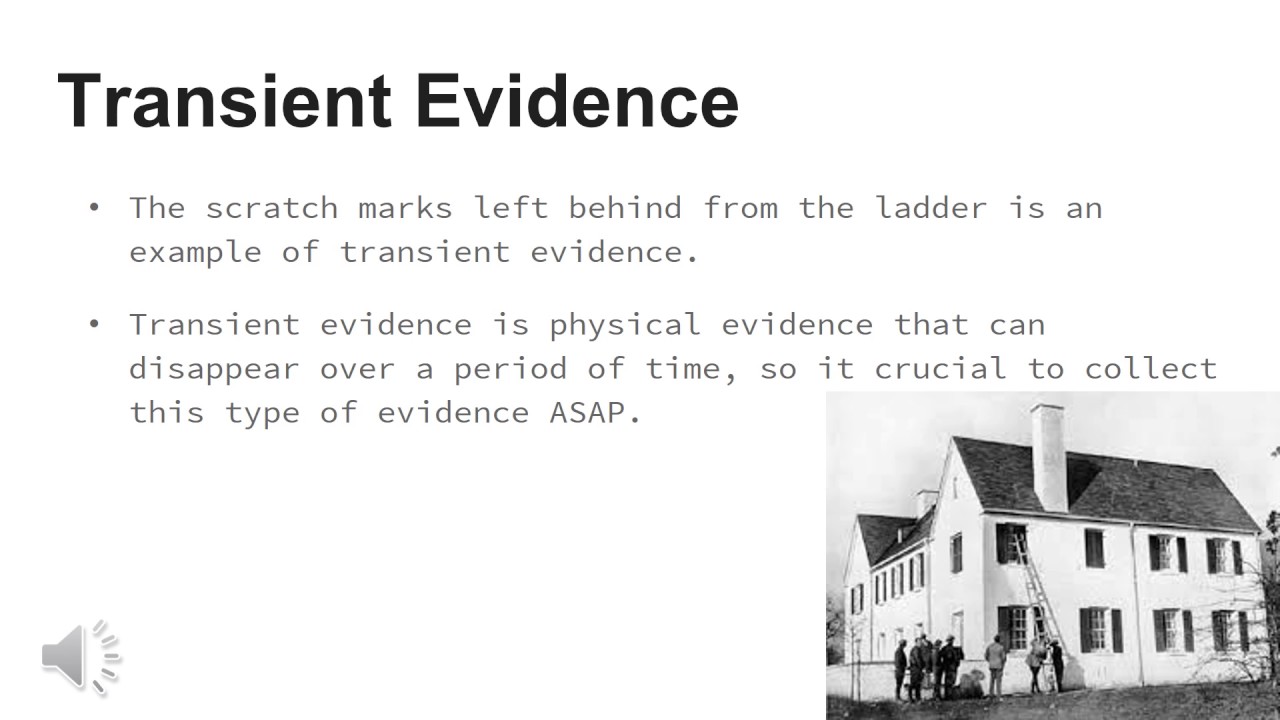 Transient Evidence

• The scratch marks left behind from the ladder is an example of transient evidence.

• Transient evidence is physical evidence that can disappear over a period of time, so it crucial to collect this type of evidence ASAP.